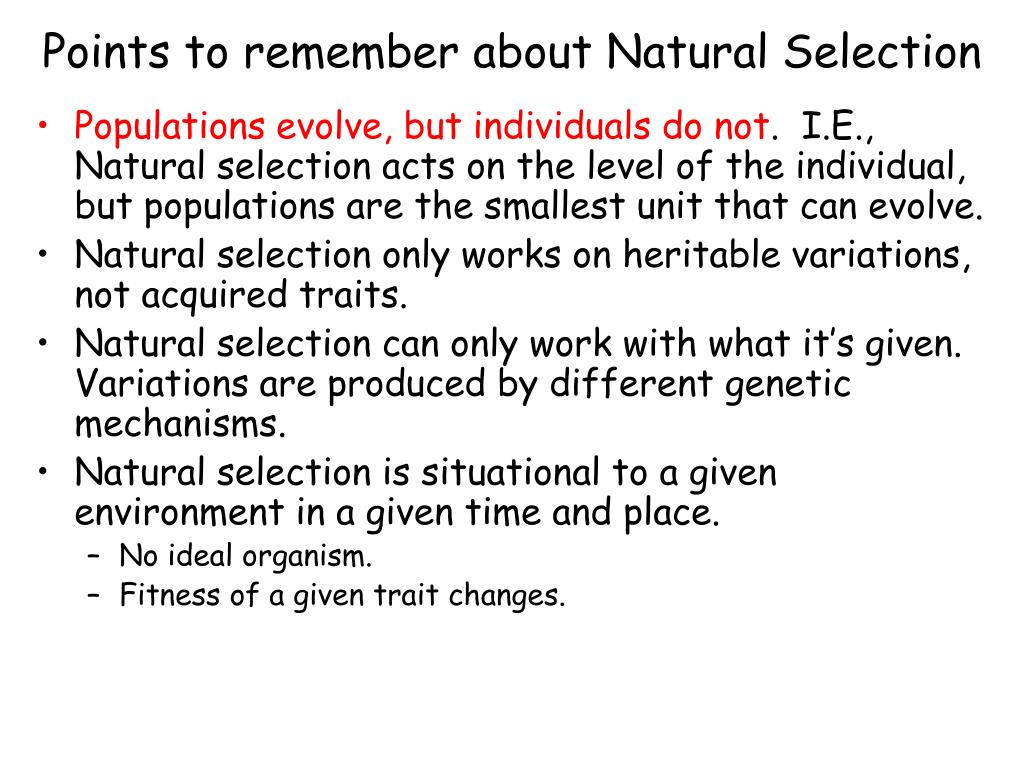 Points to remember about Natural Selection

• Populations evolve, but individuals do not. I.E., Natural selection acts on the level of the individual, but populations are the smallest unit that can evolve.
• Natural selection only works on heritable variations, not acquired traits.
• Natural selection can only work with what it's given. Variations are produced by different genetic mechanisms.
• Natural selection is situational to a given environment in a given time and place.
– No ideal organism.
– Fitness of a given trait changes.